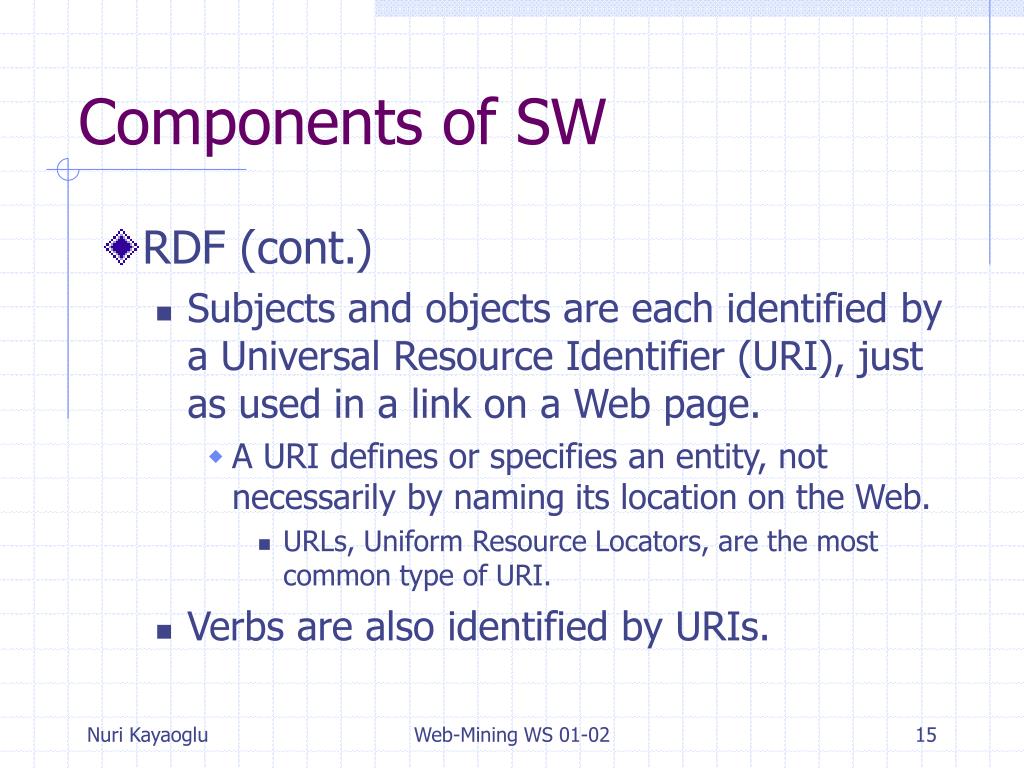 Components of SW

RDF (cont.)

Subjects and objects are each identified by a Universal Resource Identifier (URI), just as used in a link on a Web page.

A URI defines or specifies an entity, not necessarily by naming its location on the Web.

URLs, Uniform Resource Locators, are the most common type of URI.

Verbs are also identified by URIs.

Nuri Kayaoglu

Web-Mining WS 01-02

15